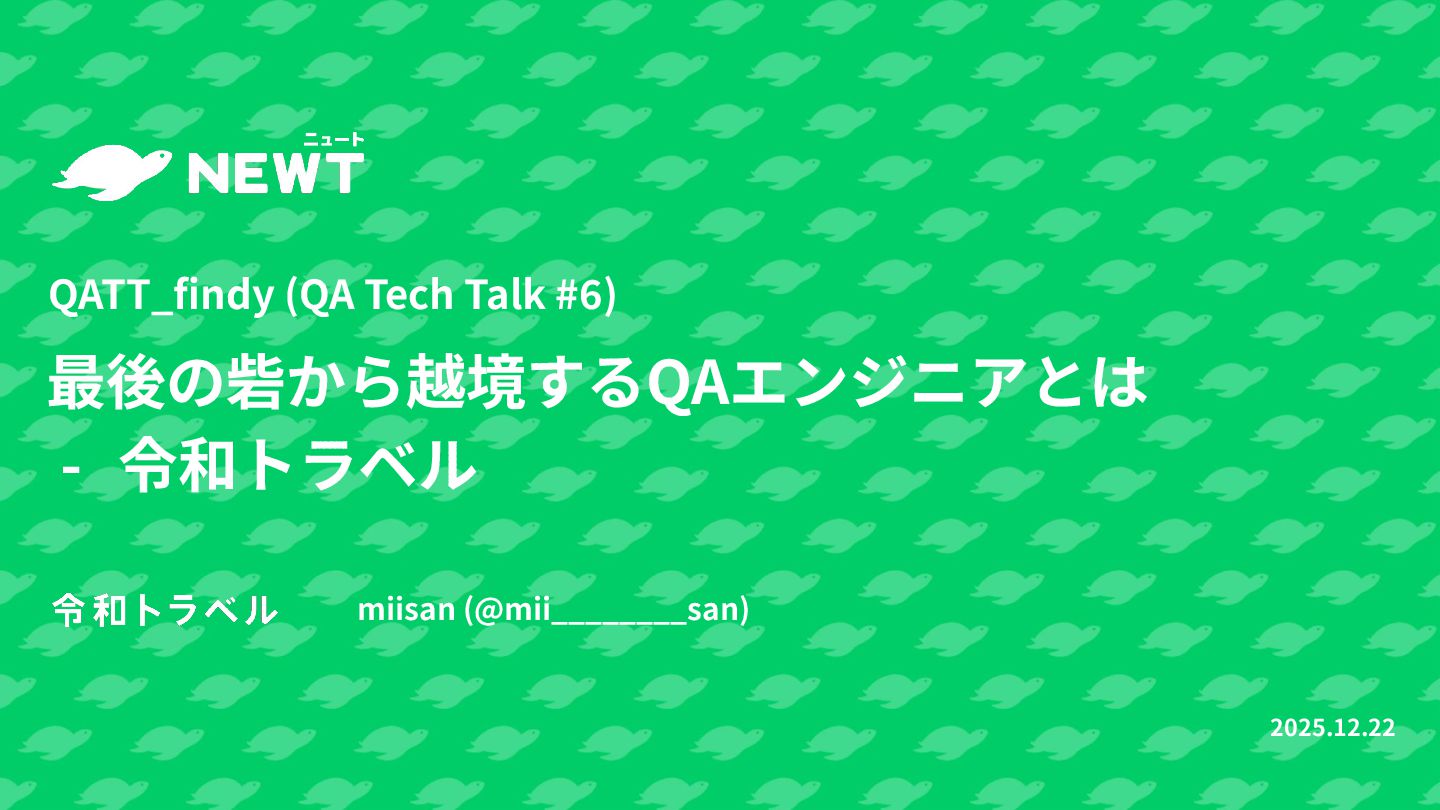 ニュート
NEWT

QATT_findy (QA Tech Talk #6)

最後の砦から越境するQAエンジニアとは
- 令和トラベル

令和トラベル miisan (@mii________san)

2025.12.22